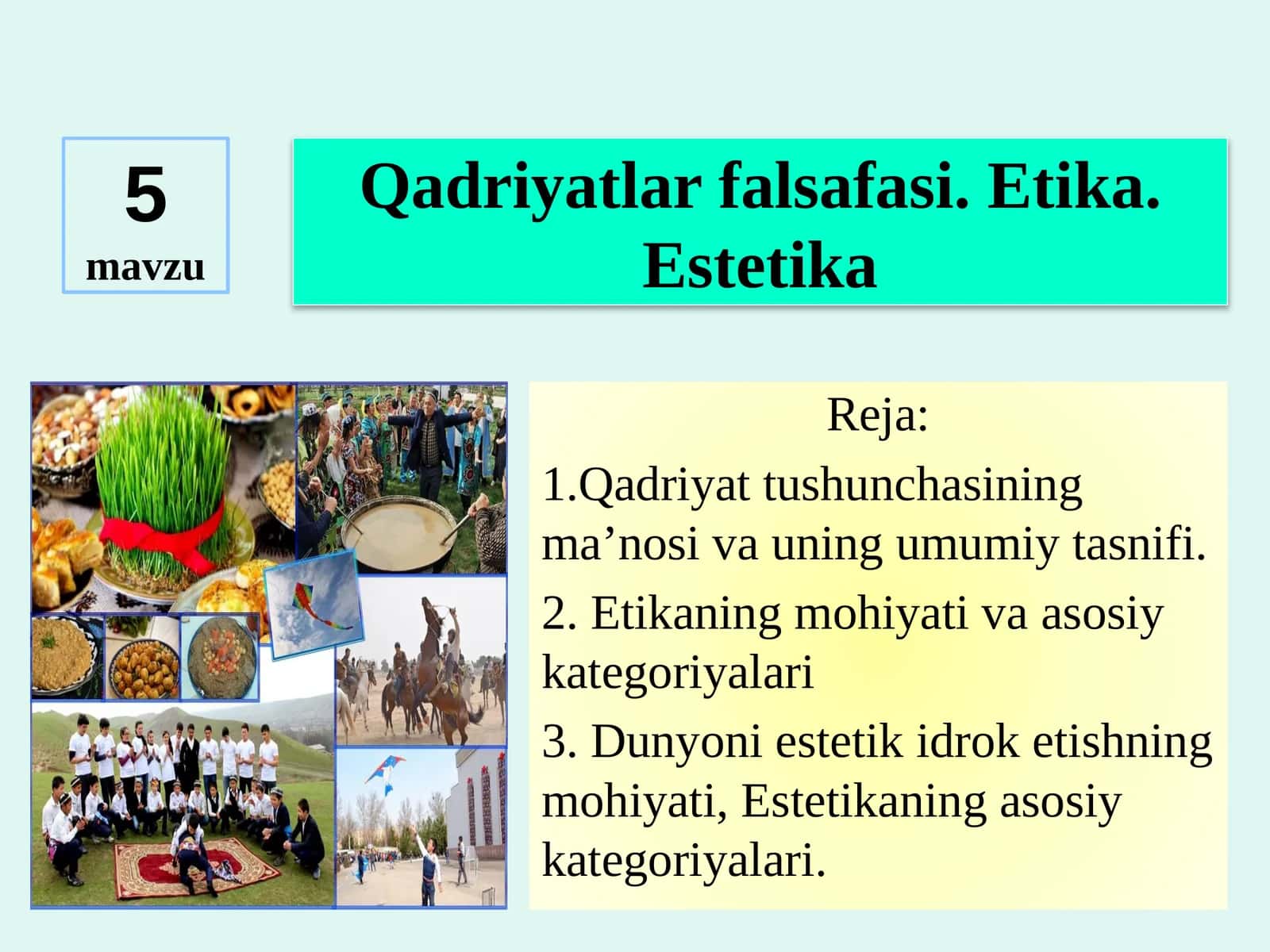 5
mavzu

Qadriyatlar falsafasi. Etika. Estetika

Reja:

1.Qadriyat tushunchasining ma’nosi va uning umumiy tasnifi.

2. Etikaning mohiyati va asosiy kategoriyalari

3. Dunyoni estetik idrok etishning mohiyati, Estetikaning asosiy kategoriyalari.